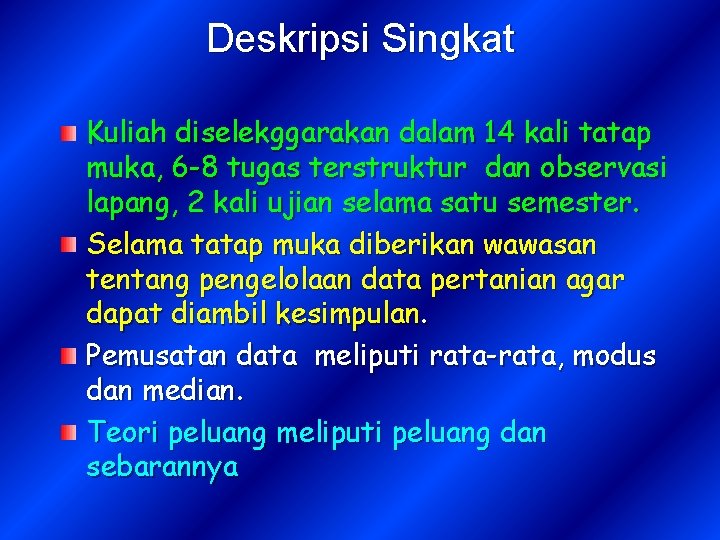 Deskripsi Singkat

Kuliah diselekggarakan dalam 14 kali tatap muka, 6-8 tugas terstruktur dan observasi lapang, 2 kali ujian selama satu semester.

Selama tatap muka diberikan wawasan tentang pengelolaan data pertanian agar dapat diambil kesimpulan.

Pemusatan data meliputi rata-rata, modus dan median.

Teori peluang meliputi peluang dan sebarannya